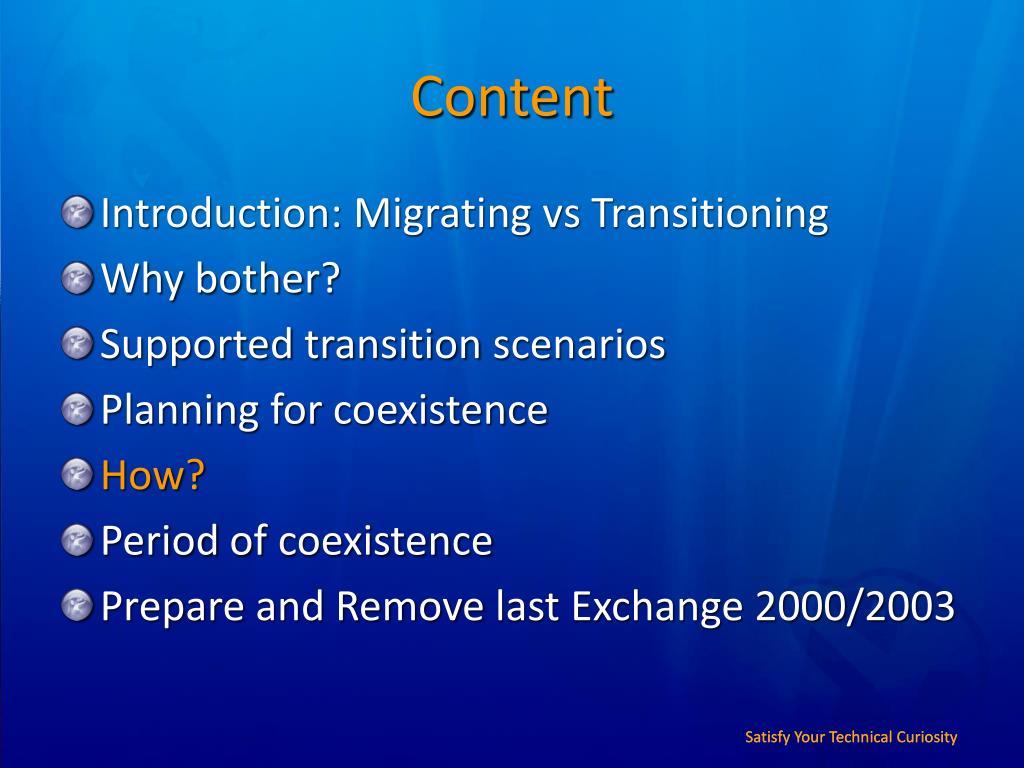 Content

Introduction: Migrating vs Transitioning
Why bother?
Supported transition scenarios
Planning for coexistence
How?
Period of coexistence
Prepare and Remove last Exchange 2000/2003

Satisfy Your Technical Curiosity